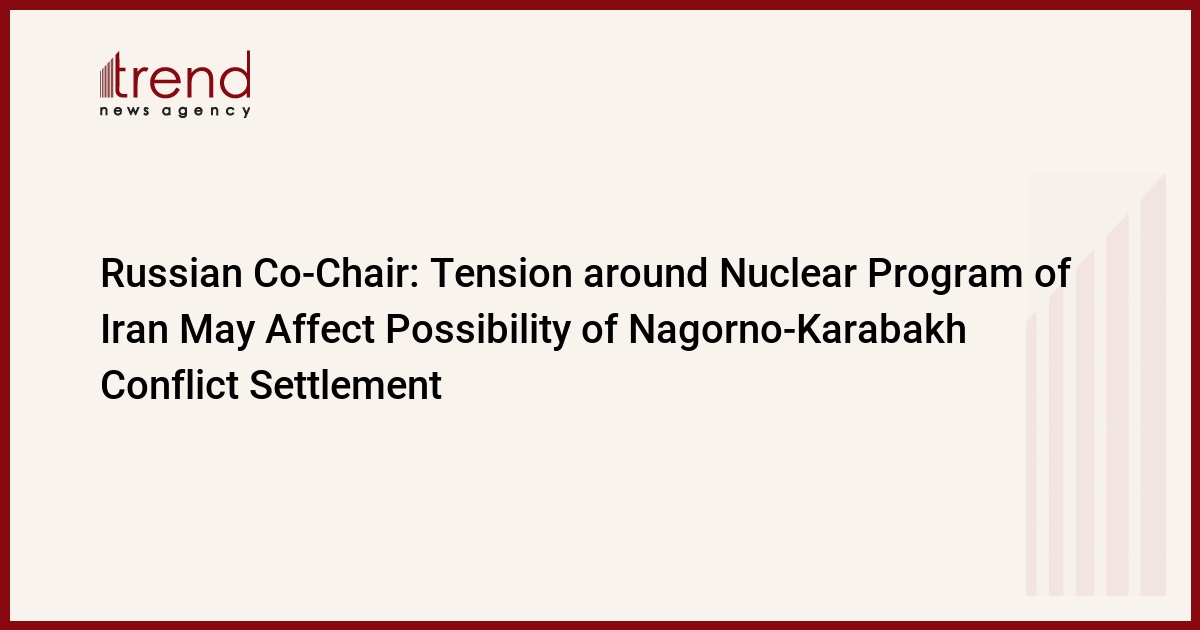 trend
news agency

Russian Co-Chair: Tension around Nuclear Program of Iran May Affect Possibility of Nagorno-Karabakh Conflict Settlement